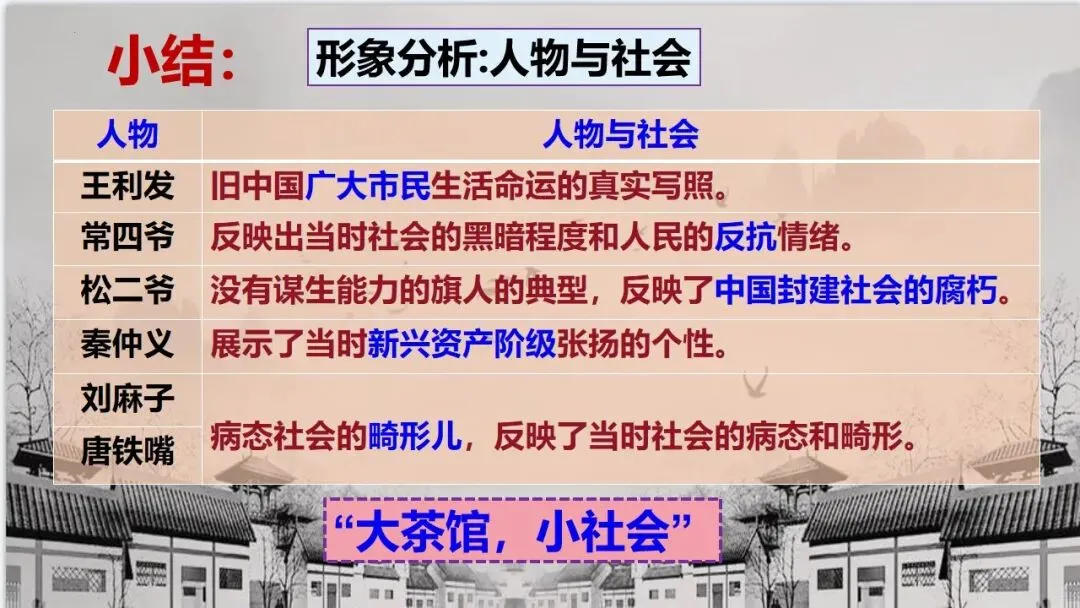 小结：

形象分析:人物与社会

| 人物 | 人物与社会 |
|---|---|
| 王利发 | 旧中国广大市民生活命运的真实写照。 |
| 常四爷 | 反映出当时社会的黑暗程度和人民的反抗情绪。 |
| 松二爷 | 没有谋生能力的旗人的典型，反映了中国封建社会的腐朽。 |
| 秦仲义 | 展示了当时新兴资产阶级张扬的个性。 |
| 刘麻子 唐铁嘴 | 病态社会的畸形儿，反映了当时社会的病态和畸形。 |

“大茶馆，小社会”